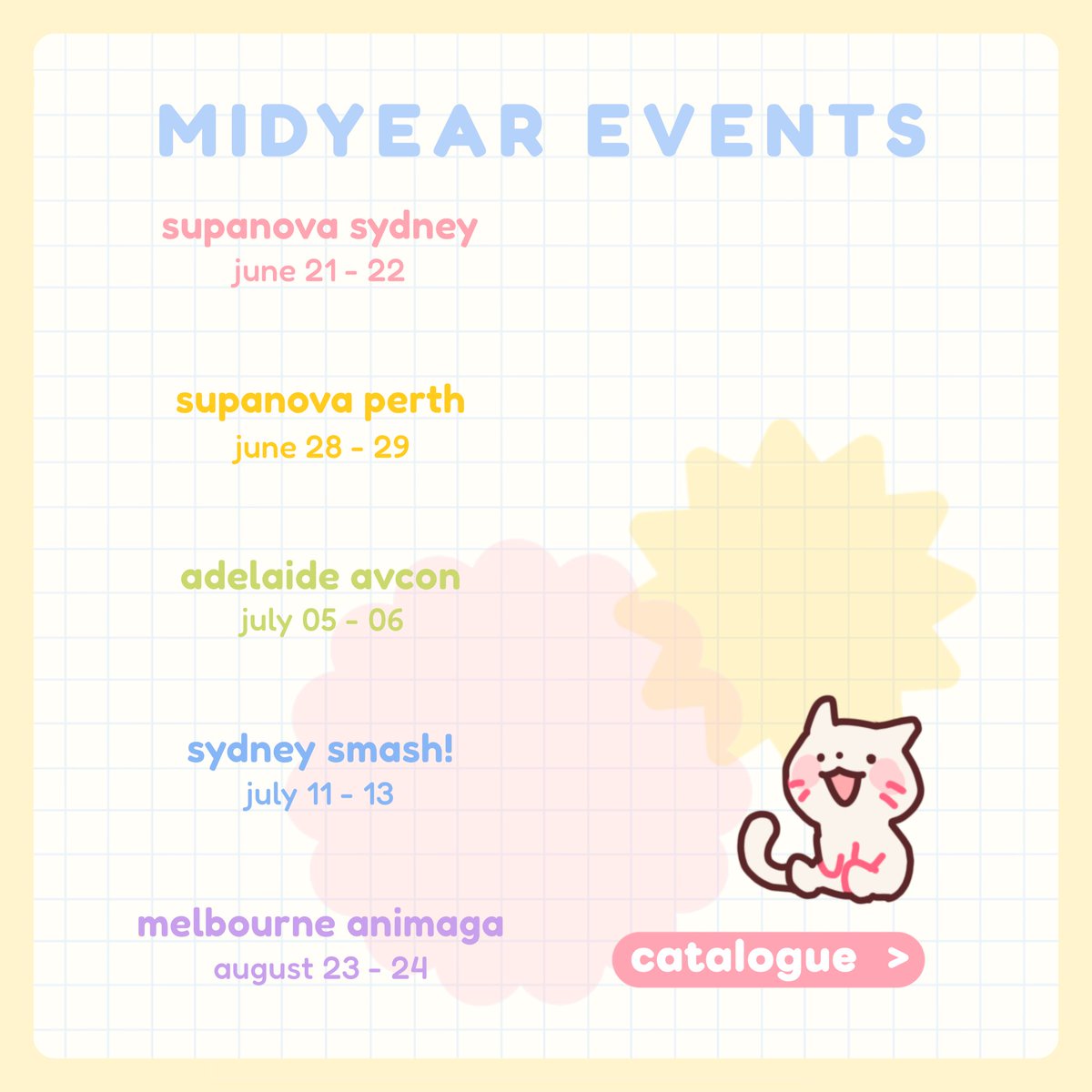 MIDYEAR EVENTS

supanova sydney
june 21 - 22

supanova perth
june 28 - 29

adelaide avcon
july 05 - 06

sydney smash!
july 11 - 13

melbourne animaga
august 23 - 24

catalogue >